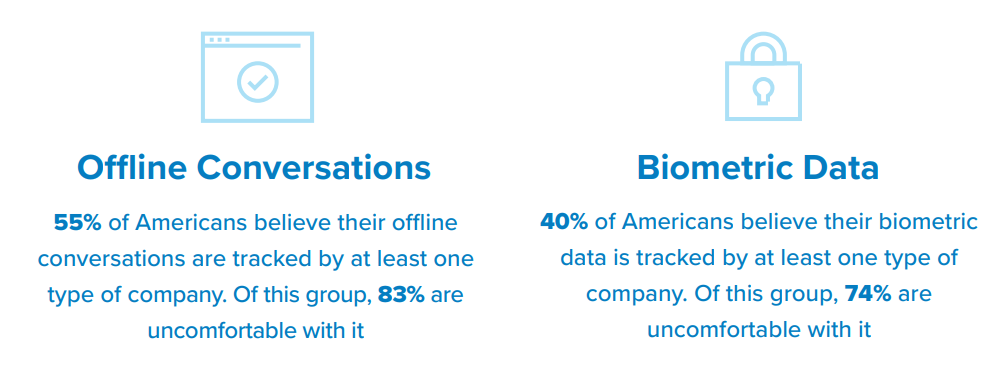 Offline Conversations

55% of Americans believe their offline conversations are tracked by at least one type of company. Of this group, 83% are uncomfortable with it

Biometric Data

40% of Americans believe their biometric data is tracked by at least one type of company. Of this group, 74% are uncomfortable with it